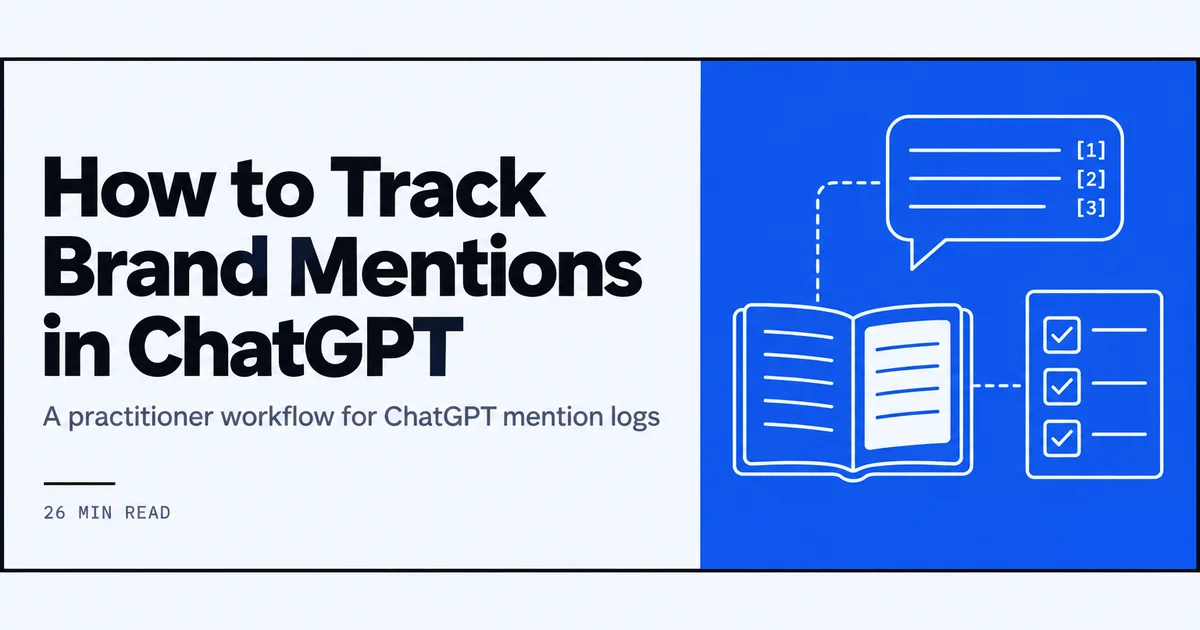 How to Track Brand Mentions in ChatGPT

A practitioner workflow for ChatGPT mention logs

26 MIN READ

[1]
[2]
[3]